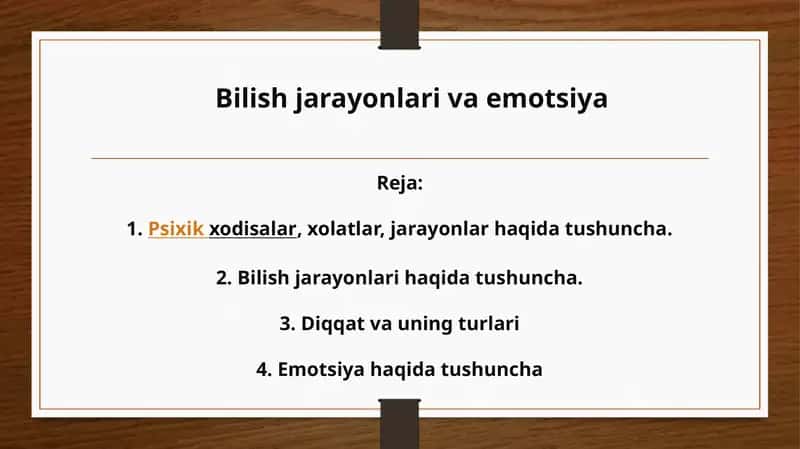 Bilish jarayonlari va emotsiya

Reja:

1. Psixik xodisalar, xolatlar, jarayonlar haqida tushuncha.

2. Bilish jarayonlari haqida tushuncha.

3. Diqqat va uning turlari

4. Emotsiya haqida tushuncha